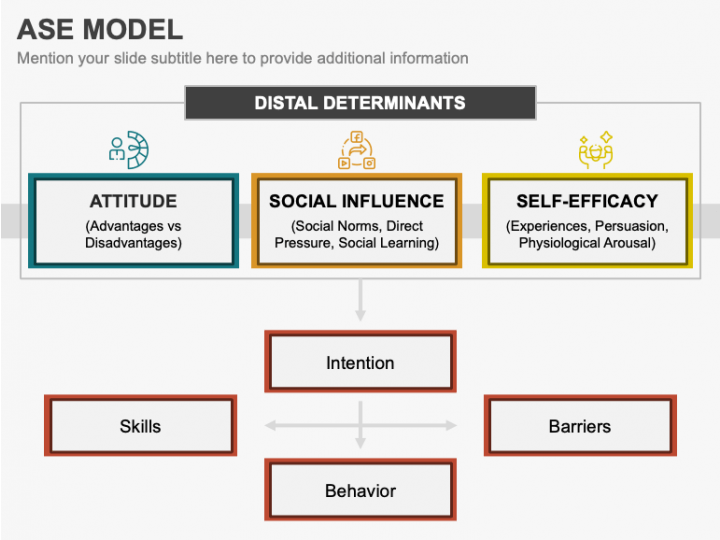 ASE MODEL

Mention your slide subtitle here to provide additional information

DISTAL DETERMINANTS

ATTITUDE
(Advantages vs Disadvantages)

SOCIAL INFLUENCE
(Social Norms, Direct Pressure, Social Learning)

SELF-EFFICACY
(Experiences, Persuasion, Physiological Arousal)

Intention

Skills

Barriers

Behavior